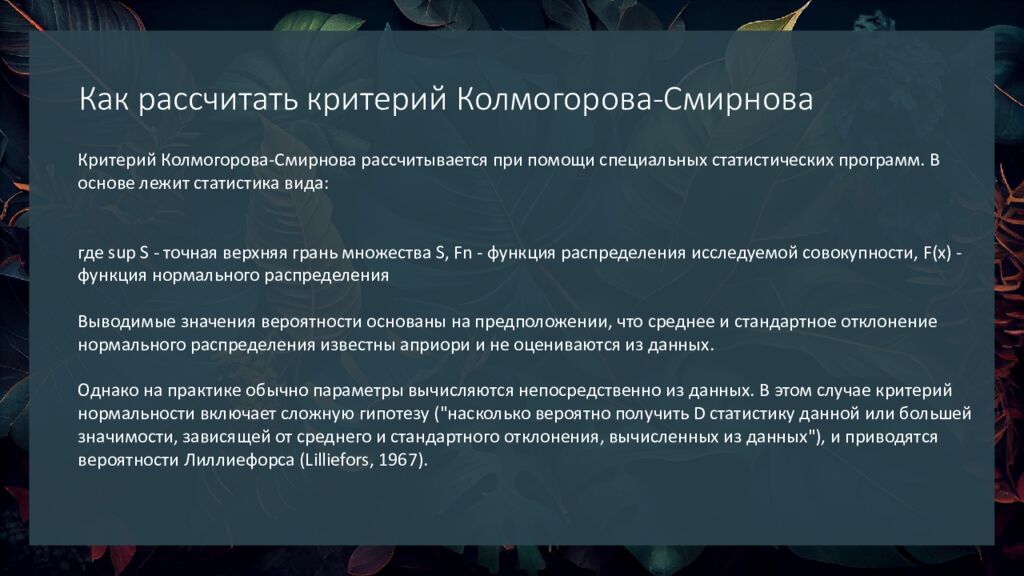 Как рассчитать критерий Колмогорова-Смирнова

Критерий Колмогорова-Смирнова рассчитывается при помощи специальных статистических программ. В основе лежит статистика вида:

где sup S - точная верхняя грань множества S, Fn - функция распределения исследуемой совокупности, F(x) - функция нормального распределения

Выводимые значения вероятности основаны на предположении, что среднее и стандартное отклонение нормального распределения известны априори и не оцениваются из данных.

Однако на практике обычно параметры вычисляются непосредственно из данных. В этом случае критерий нормальности включает сложную гипотезу ("насколько вероятно получить D статистику данной или большей значимости, зависящей от среднего и стандартного отклонения, вычисленных из данных"), и приводятся вероятности Лиллиефорса (Lilliefors, 1967).